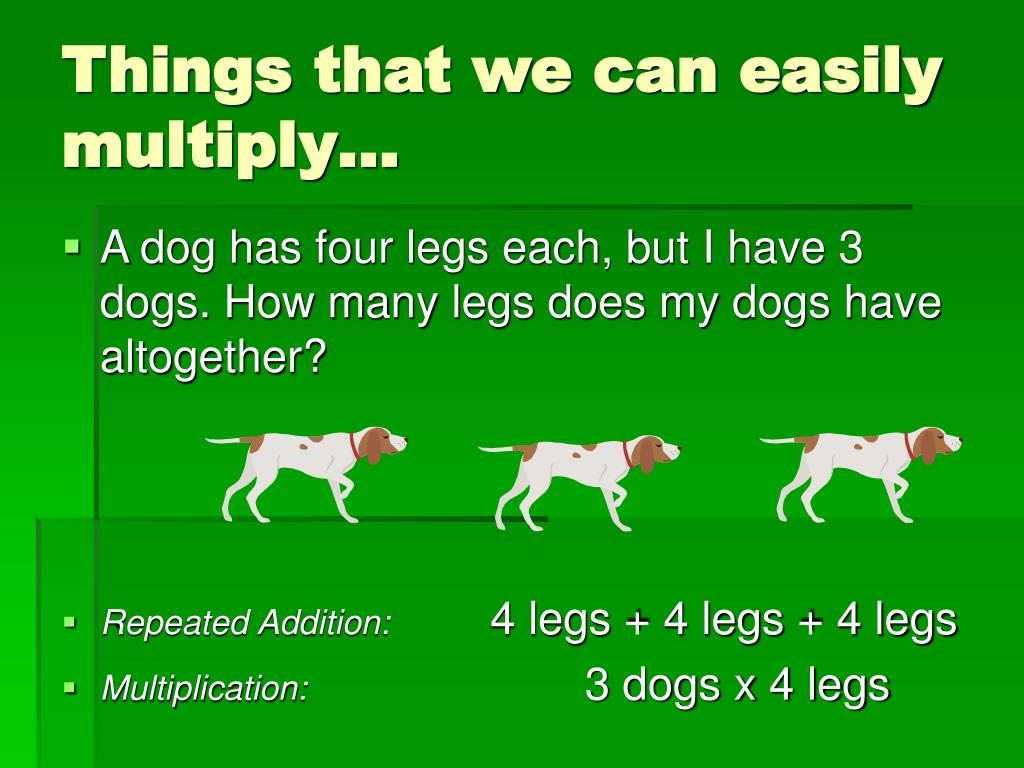 Things that we can easily multiply…

A dog has four legs each, but I have 3 dogs. How many legs does my dogs have altogether?

Repeated Addition: 4 legs + 4 legs + 4 legs

Multiplication: 3 dogs x 4 legs